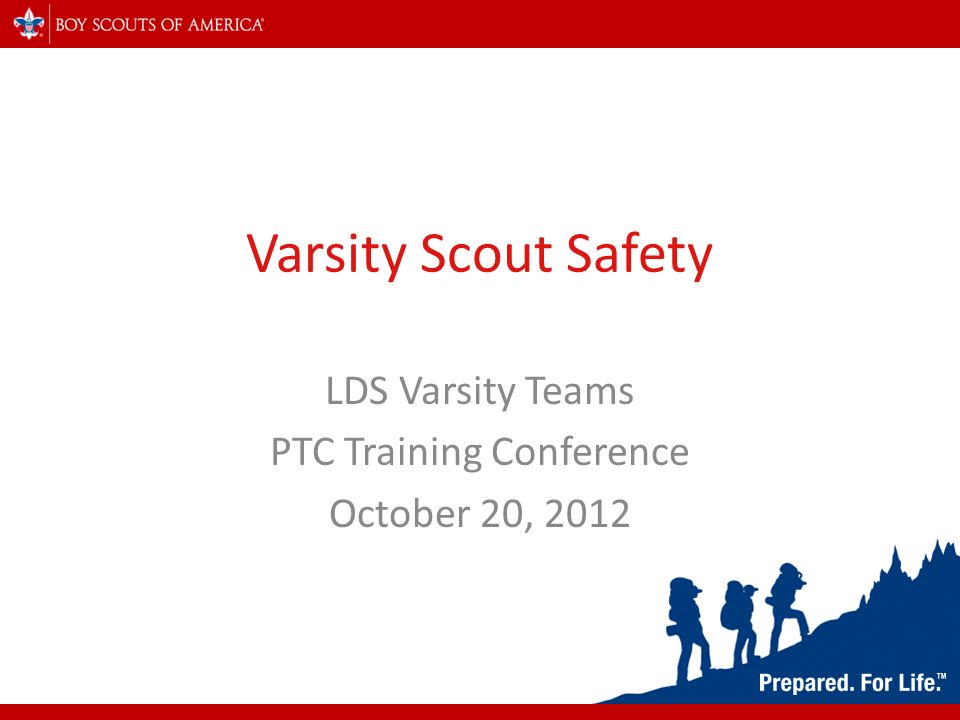 BOY SCOUTS OF AMERICA®

Varsity Scout Safety

LDS Varsity Teams
PTC Training Conference
October 20, 2012

Prepared. For Life.™